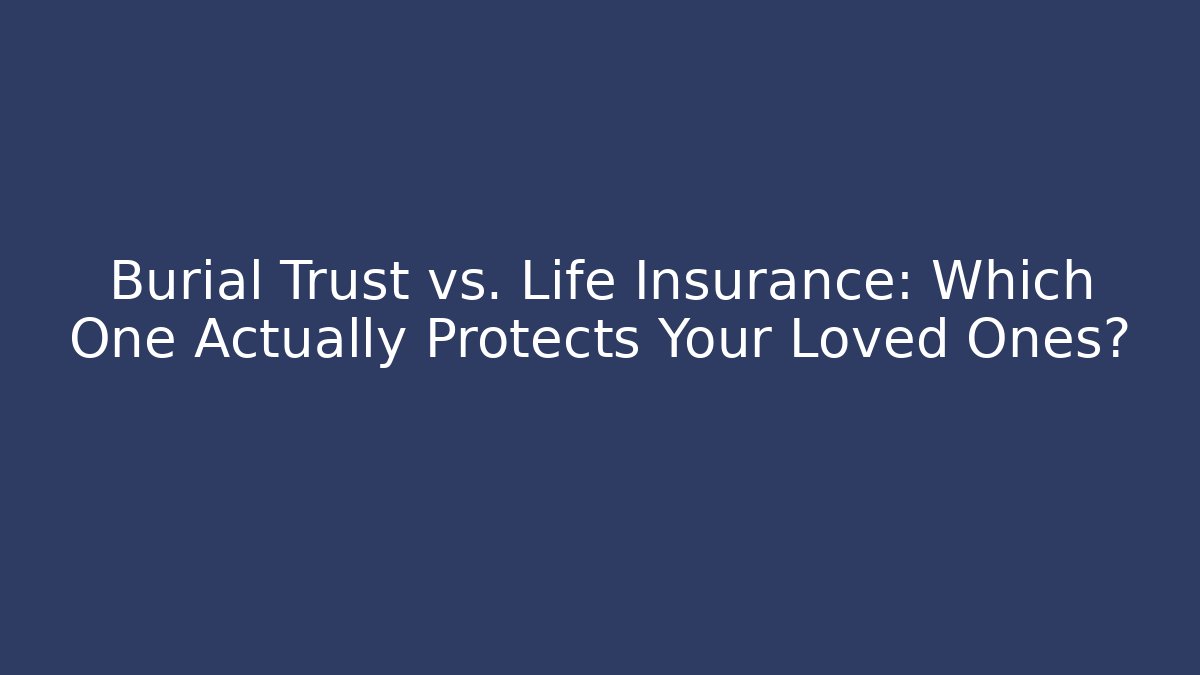 Burial Trust vs. Life Insurance: Which One Actually Protects Your Loved Ones?